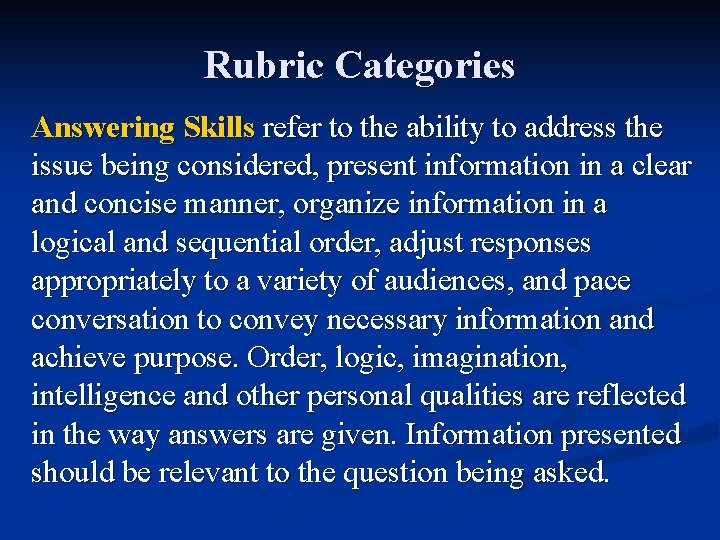 Rubric Categories

Answering Skills refer to the ability to address the issue being considered, present information in a clear and concise manner, organize information in a logical and sequential order, adjust responses appropriately to a variety of audiences, and pace conversation to convey necessary information and achieve purpose. Order, logic, imagination, intelligence and other personal qualities are reflected in the way answers are given. Information presented should be relevant to the question being asked.